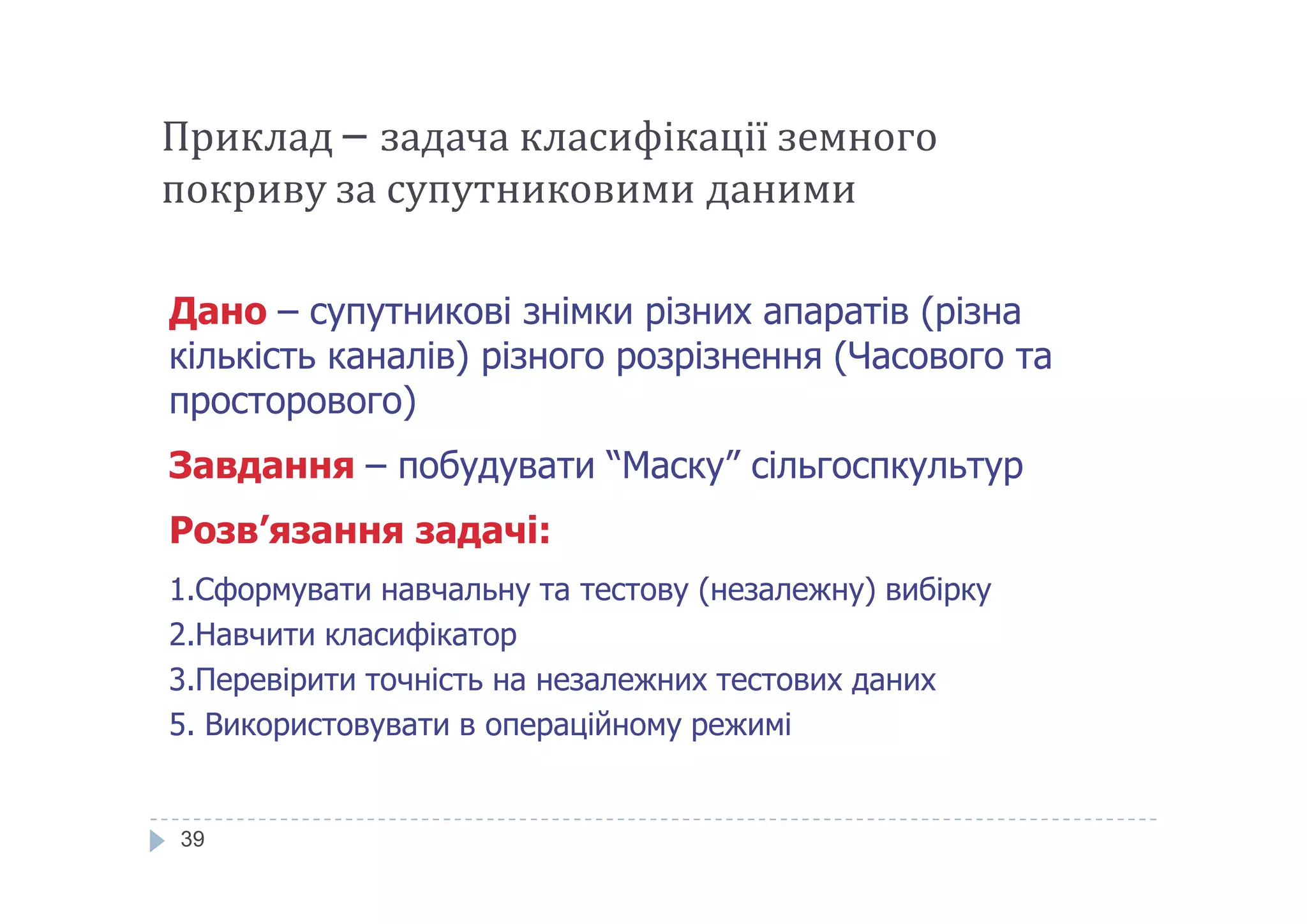 Приклад – задача класифікації земного покриву за супутниковими даними

Дано – супутникові знімки різних апаратів (різна кількість каналів) різного розрізнення (Часового та просторового)

Завдання – побудувати “Маску” сільгоспкультур

Розв’язання задачі:

1.Сформувати навчальну та тестову (незалежну) вибірку

2.Навчити класифікатор

3.Перевірити точність на незалежних тестових даних

5. Використовувати в операційному режимі

39